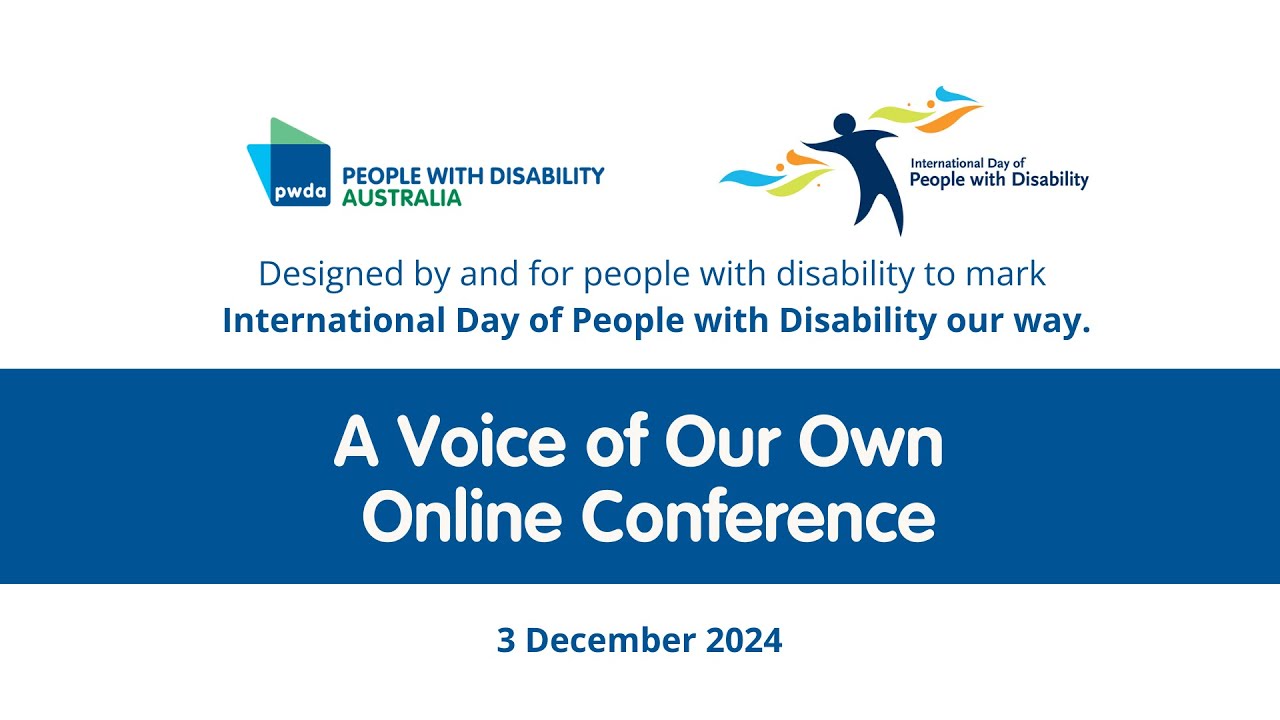 pwda PEOPLE WITH DISABILITY AUSTRALIA

International Day of People with Disability

Designed by and for people with disability to mark International Day of People with Disability our way.

A Voice of Our Own Online Conference

3 December 2024